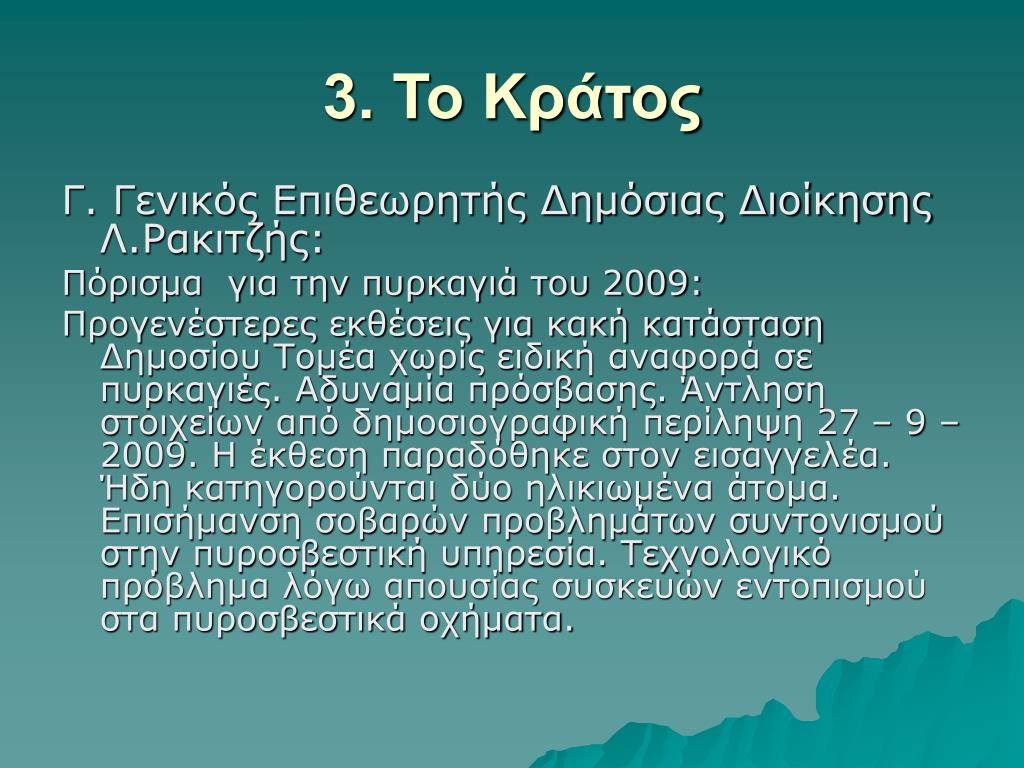 3. Το Κράτος

Γ. Γενικός Επιθεωρητής Δημόσιας Διοίκησης Λ.Ρακιτζής:

Πόρισμα για την πυρκαγιά του 2009:

Προγενέστερες εκθέσεις για κακή κατάσταση Δημοσίου Τομέα χωρίς ειδική αναφορά σε πυρκαγιές. Αδυναμία πρόσβασης. Άντληση στοιχείων από δημοσιογραφική περίληψη 27 – 9 – 2009. Η έκθεση παραδόθηκε στον εισαγγελέα. Ήδη κατηγορούνται δύο ηλικιωμένα άτομα. Επισήμανση σοβαρών προβλημάτων συντονισμού στην πυροσβεστική υπηρεσία. Τεχνολογικό πρόβλημα λόγω απουσίας συσκευών εντοπισμού στα πυροσβεστικά οχήματα.